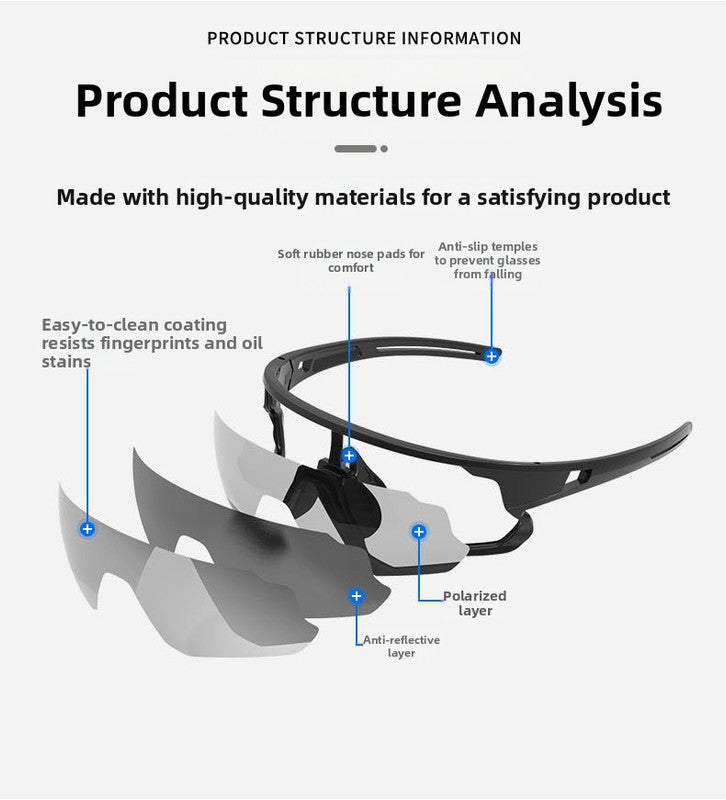 PRODUCT STRUCTURE INFORMATION

Product Structure Analysis

Made with high-quality materials for a satisfying product

Soft rubber nose pads for comfort

Anti-slip temples to prevent glasses from falling

Easy-to-clean coating resists fingerprints and oil stains

Polarized layer

Anti-reflective layer